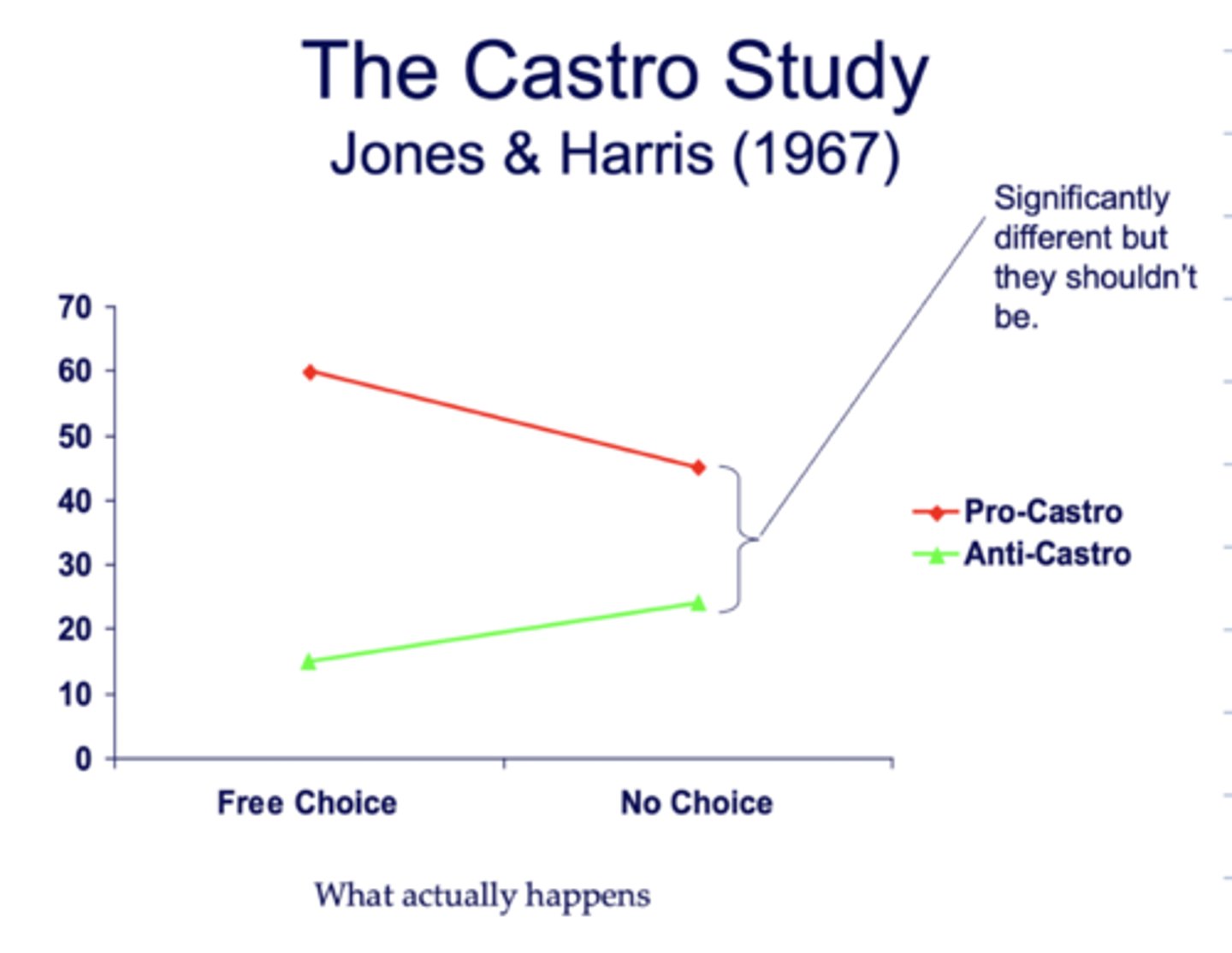 The Castro Study
Jones & Harris (1967)

Significantly different but they shouldn't be.

70
60
50
40
30
20
10
0

Free Choice
No Choice

Pro-Castro
Anti-Castro

What actually happens